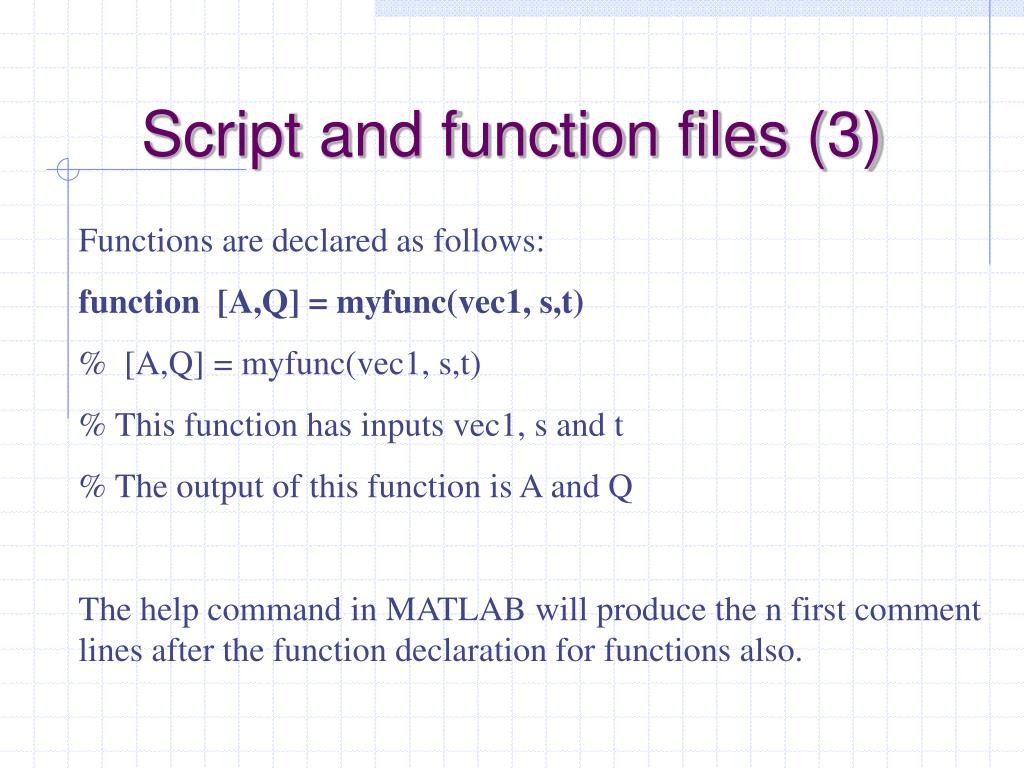 Script and function files (3)

Functions are declared as follows:

function [A,Q] = myfunc(vec1, s,t)

% [A,Q] = myfunc(vec1, s,t)

% This function has inputs vec1, s and t

% The output of this function is A and Q

The help command in MATLAB will produce the n first comment lines after the function declaration for functions also.